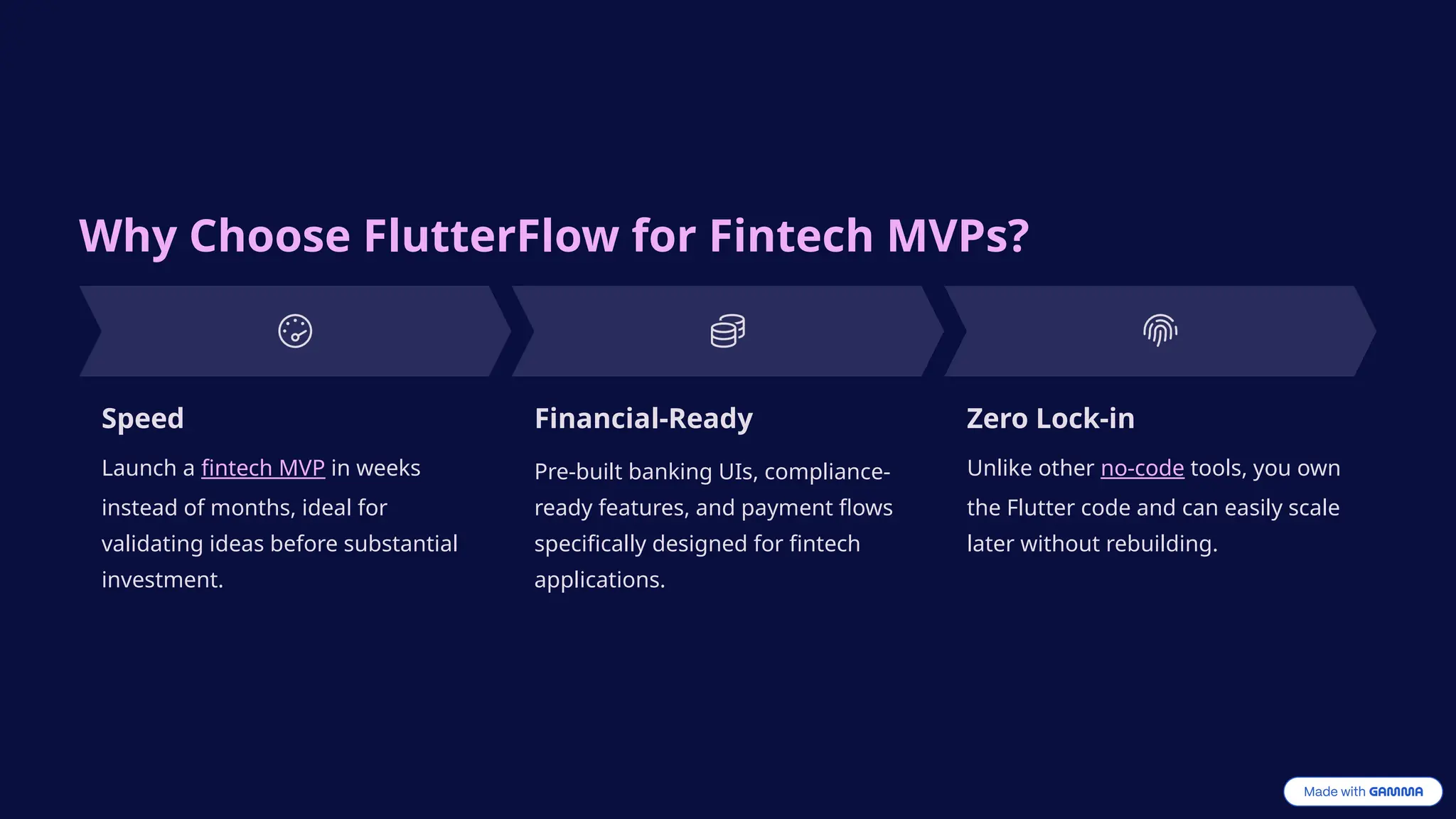 Why Choose FlutterFlow for Fintech MVPs?

Speed

Launch a fintech MVP in weeks instead of months, ideal for validating ideas before substantial investment.

Financial-Ready

Pre-built banking UIs, compliance-ready features, and payment flows specifically designed for fintech applications.

Zero Lock-in

Unlike other no-code tools, you own the Flutter code and can easily scale later without rebuilding.

Made with GAMMA